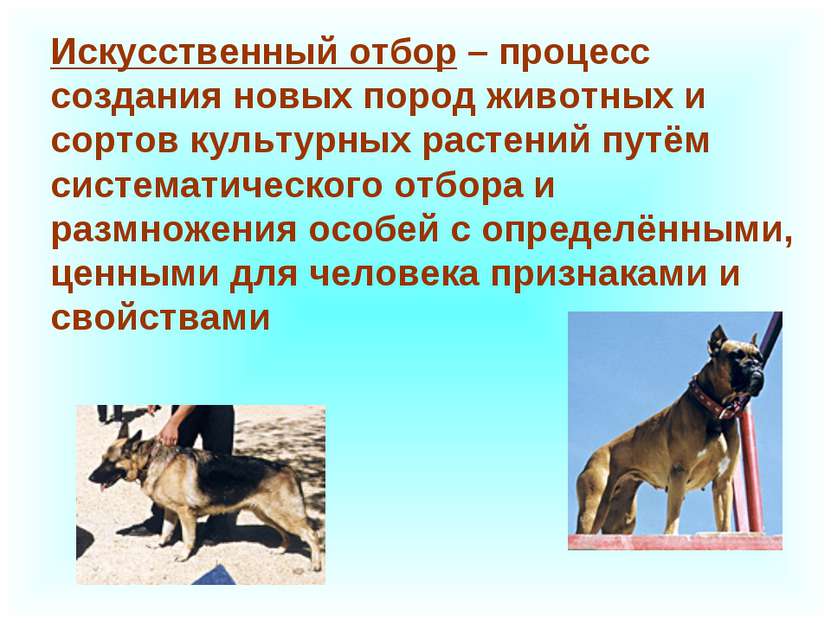 Искусственный отбор – процесс создания новых пород животных и сортов культурных растений путём систематического отбора и размножения особей с определёнными, ценными для человека признаками и свойствами